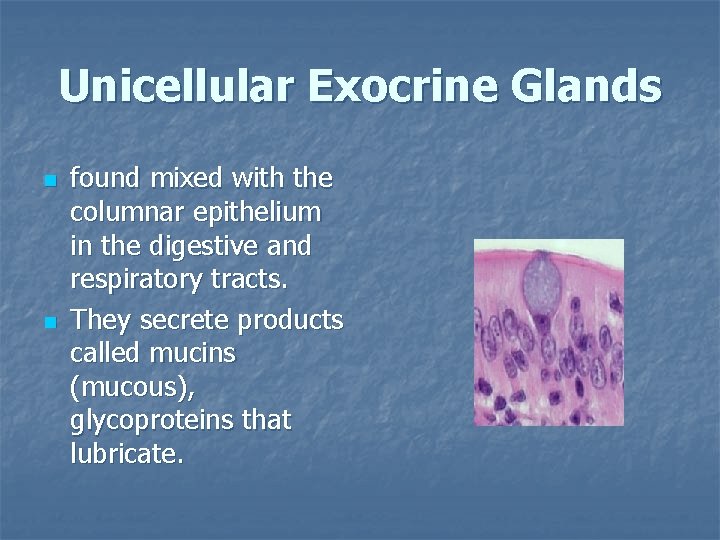 Unicellular Exocrine Glands

- found mixed with the columnar epithelium in the digestive and respiratory tracts.
- They secrete products called mucins (mucous), glycoproteins that lubricate.